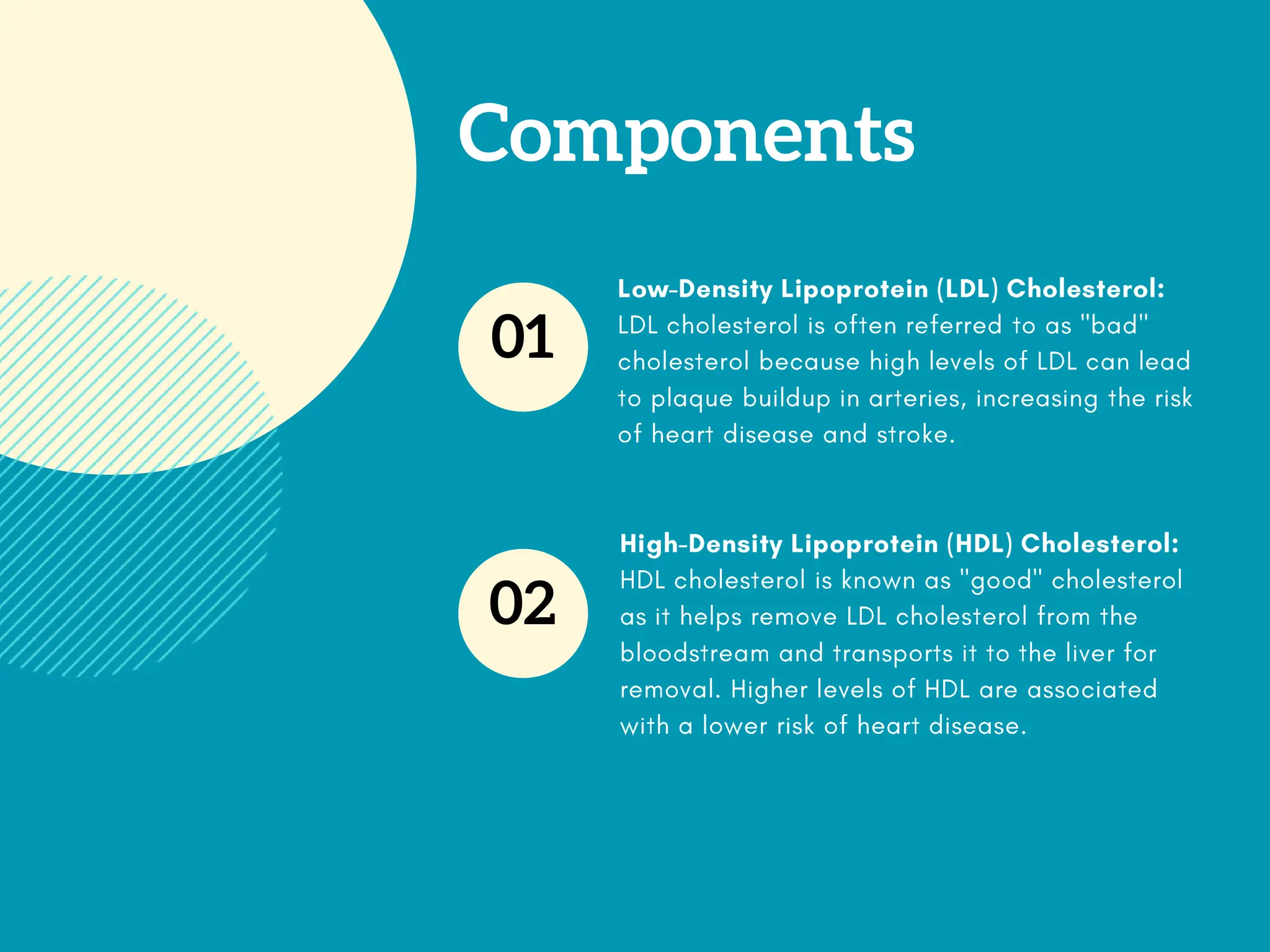 Components

01

Low-Density Lipoprotein (LDL) Cholesterol: LDL cholesterol is often referred to as "bad" cholesterol because high levels of LDL can lead to plaque buildup in arteries, increasing the risk of heart disease and stroke.

02

High-Density Lipoprotein (HDL) Cholesterol: HDL cholesterol is known as "good" cholesterol as it helps remove LDL cholesterol from the bloodstream and transports it to the liver for removal. Higher levels of HDL are associated with a lower risk of heart disease.